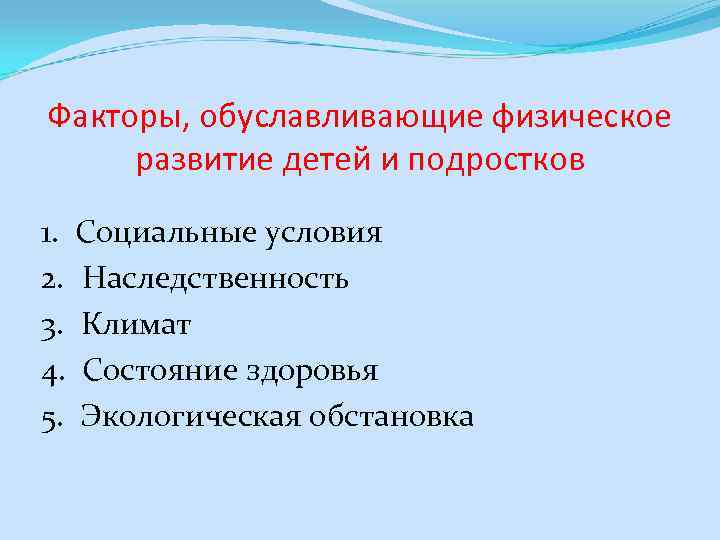 Факторы, обуславливающие физическое развитие детей и подростков

1. Социальные условия
2. Наследственность
3. Климат
4. Состояние здоровья
5. Экологическая обстановка